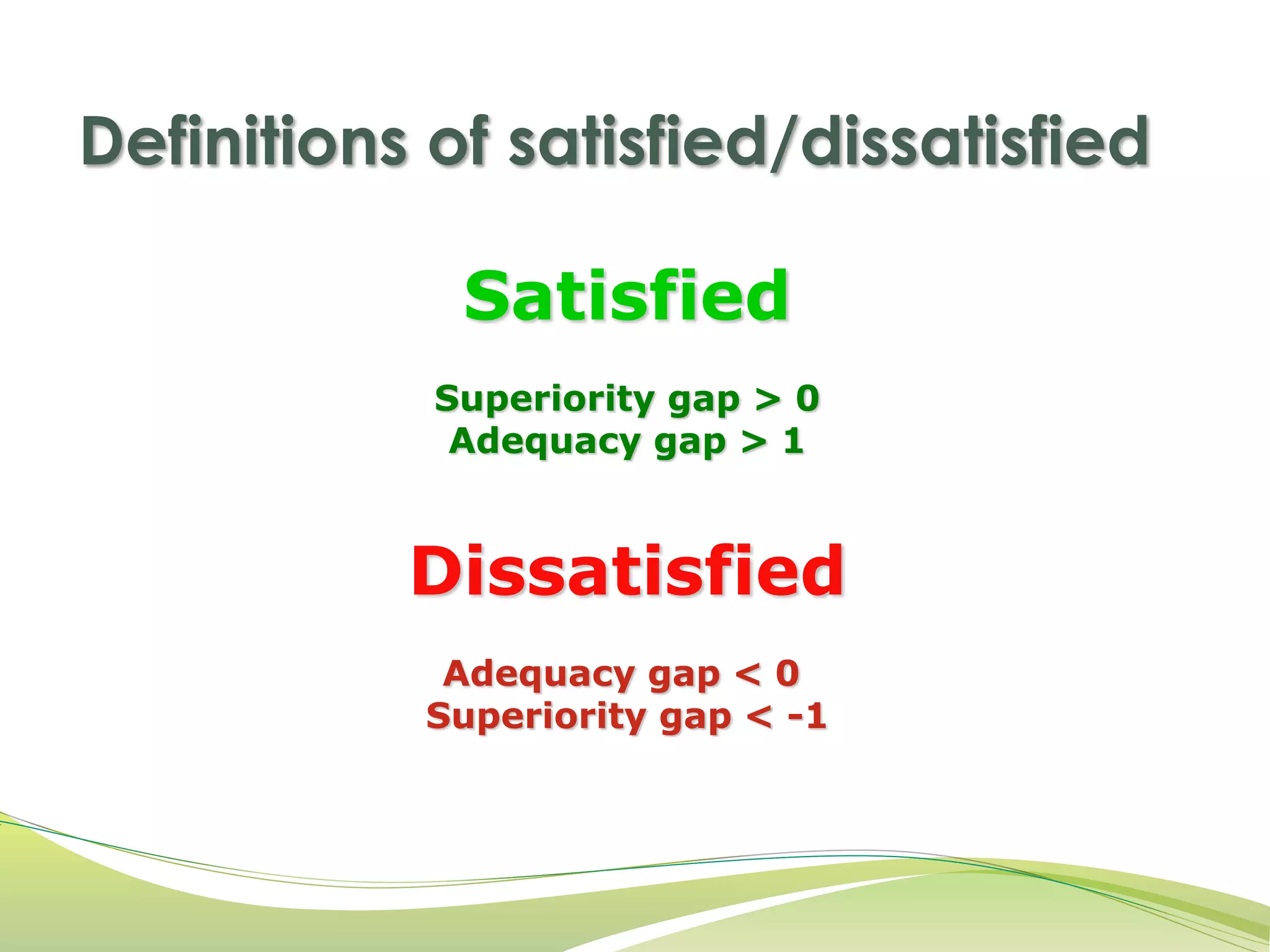 Definitions of satisfied/dissatisfied

Satisfied

Superiority gap > 0
Adequacy gap > 1

Dissatisfied

Adequacy gap < 0
Superiority gap < -1